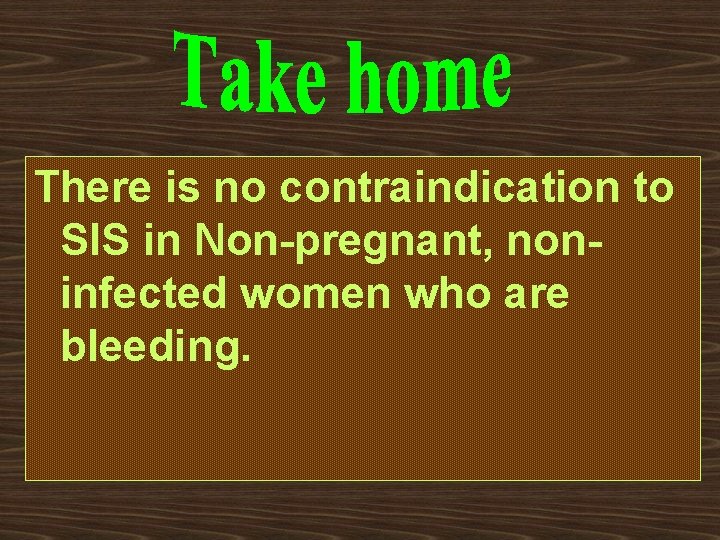 Take home

There is no contraindication to SIS in Non-pregnant, non-infected women who are bleeding.